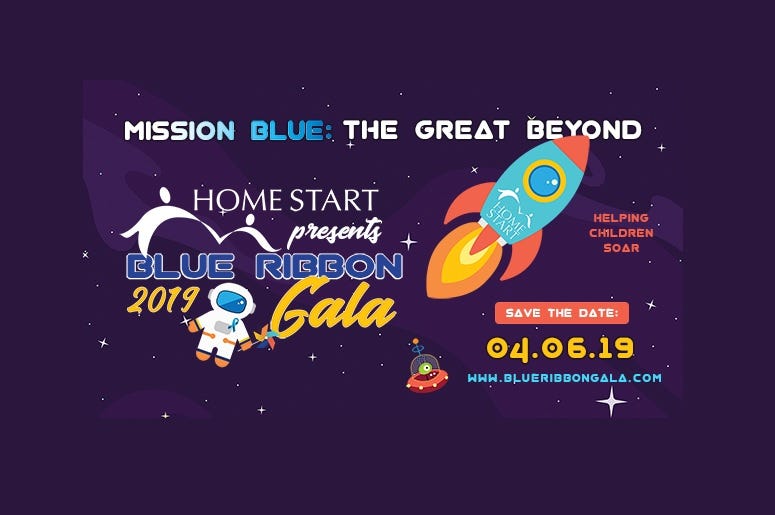 MISSION BLUE: THE GREAT BEYOND

HOME START presents BLUE RIBBON 2019 Gala

HOME START

HELPING CHILDREN SOAR

SAVE THE DATE:

04.06.19

WWW.BLUERIBBONGALA.COM